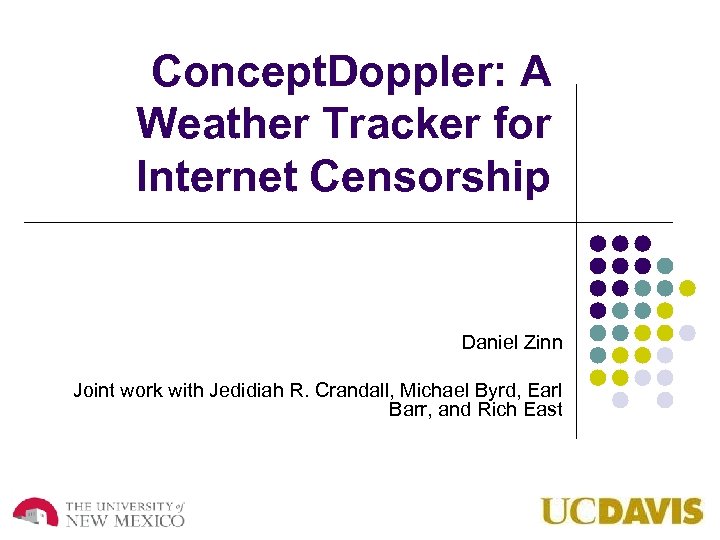 ConceptDoppler: A Weather Tracker for Internet Censorship

Daniel Zinn

Joint work with Jedidiah R. Crandall, Michael Byrd, Earl Barr, and Rich East

THE UNIVERSITY of NEW MEXICO

UCDAVIS